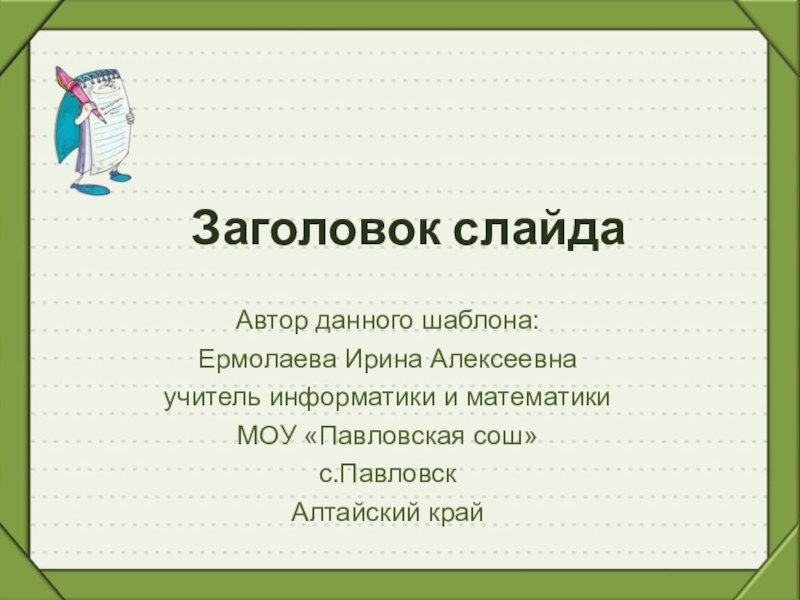 Заголовок слайда

Автор данного шаблона:
Ермолаева Ирина Алексеевна
учитель информатики и математики
МОУ «Павловская сош»
с.Павловск
Алтайский край